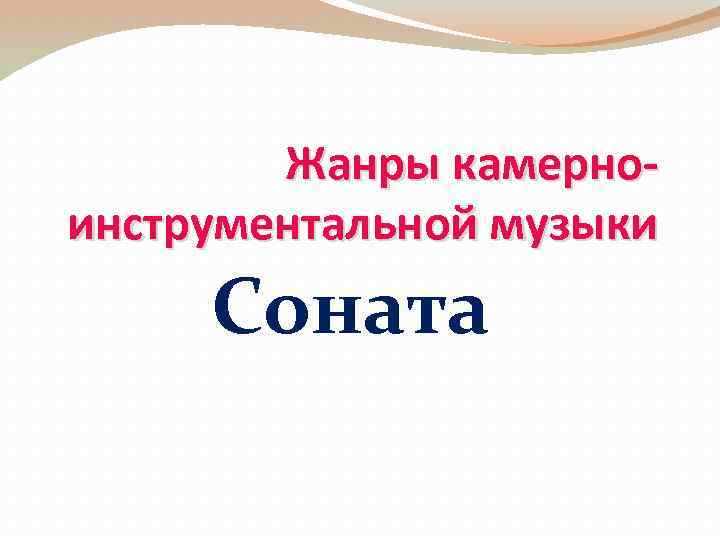 Жанры камерно-инструментальной музыки

Соната